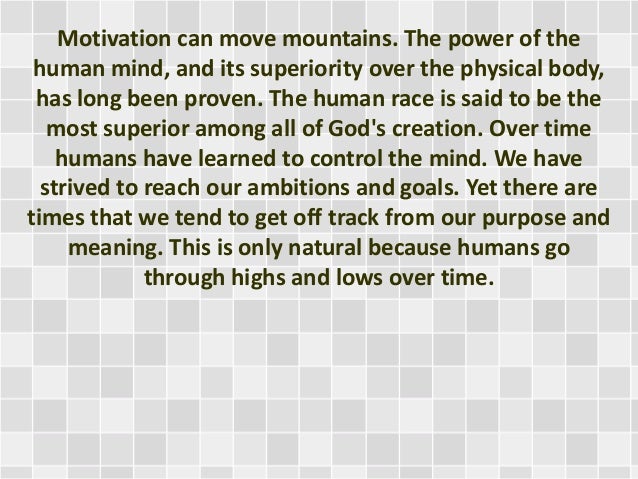 Motivation can move mountains. The power of the human mind, and its superiority over the physical body, has long been proven. The human race is said to be the most superior among all of God's creation. Over time humans have learned to control the mind. We have strived to reach our ambitions and goals. Yet there are times that we tend to get off track from our purpose and meaning. This is only natural because humans go through highs and lows over time.